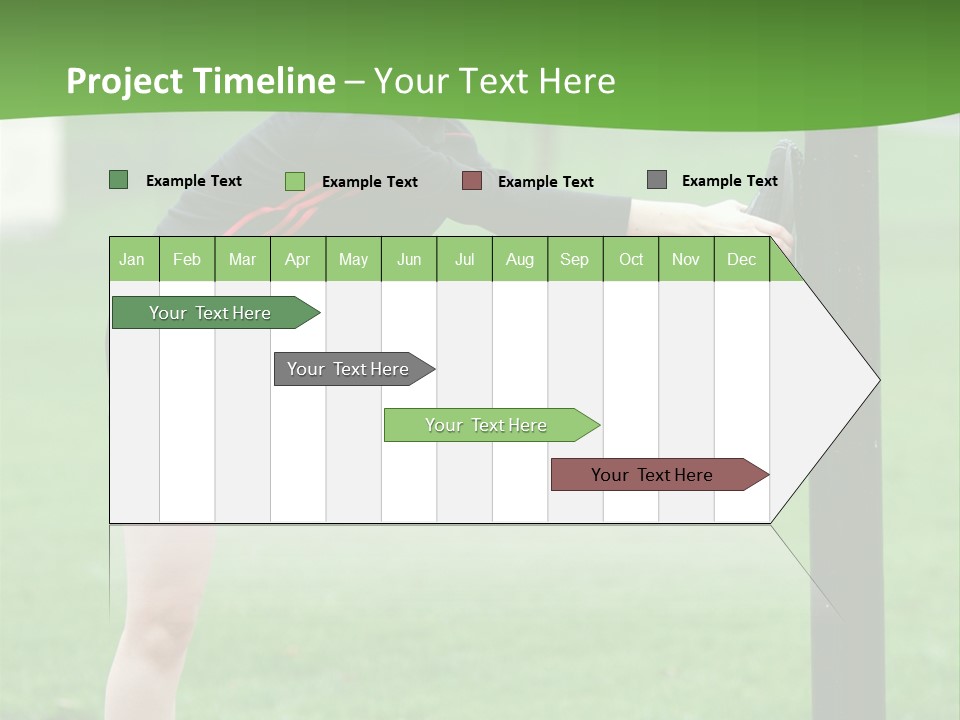 Project Timeline – Your Text Here

Example Text
Example Text
Example Text
Example Text

| Jan | Feb | Mar | Apr | May | Jun | Jul | Aug | Sep | Oct | Nov | Dec |
|---|---|---|---|---|---|---|---|---|---|---|---|

Your Text Here

Your Text Here

Your Text Here

Your Text Here